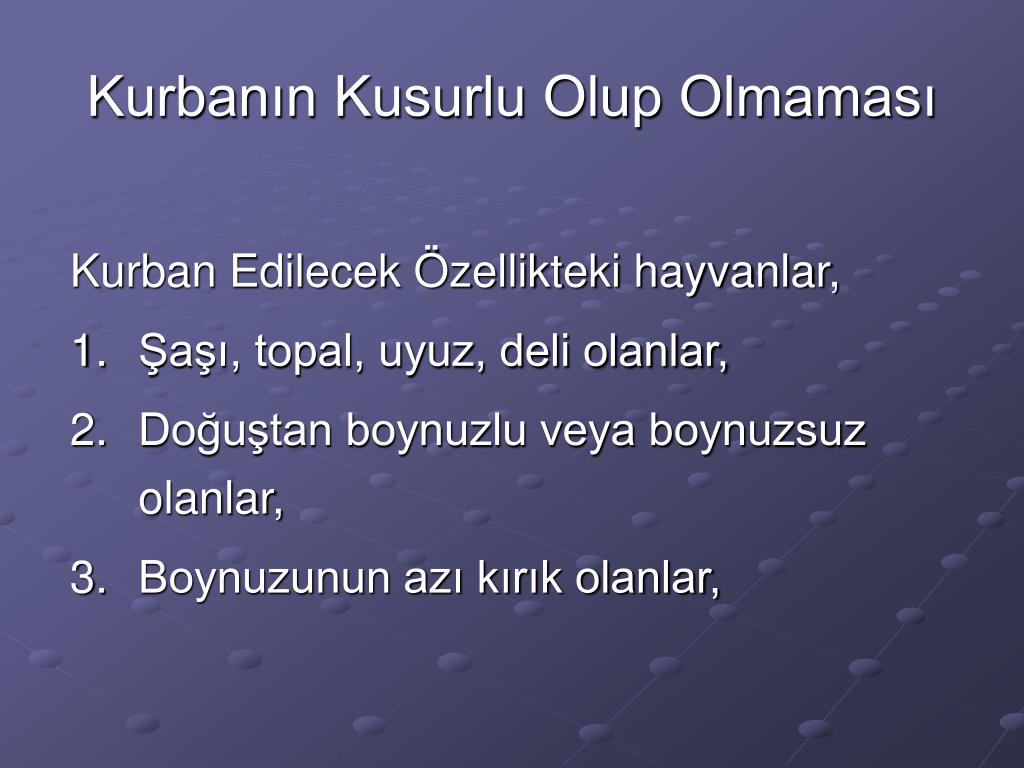 Kurbanın Kusurlu Olup Olmaması

Kurban Edilecek Özellikteki hayvanlar,

1. Şaşı, topal, uyuz, deli olanlar,
2. Doğuştan boynuzlu veya boynuzsuz olanlar,
3. Boynuzunun azı kırık olanlar,